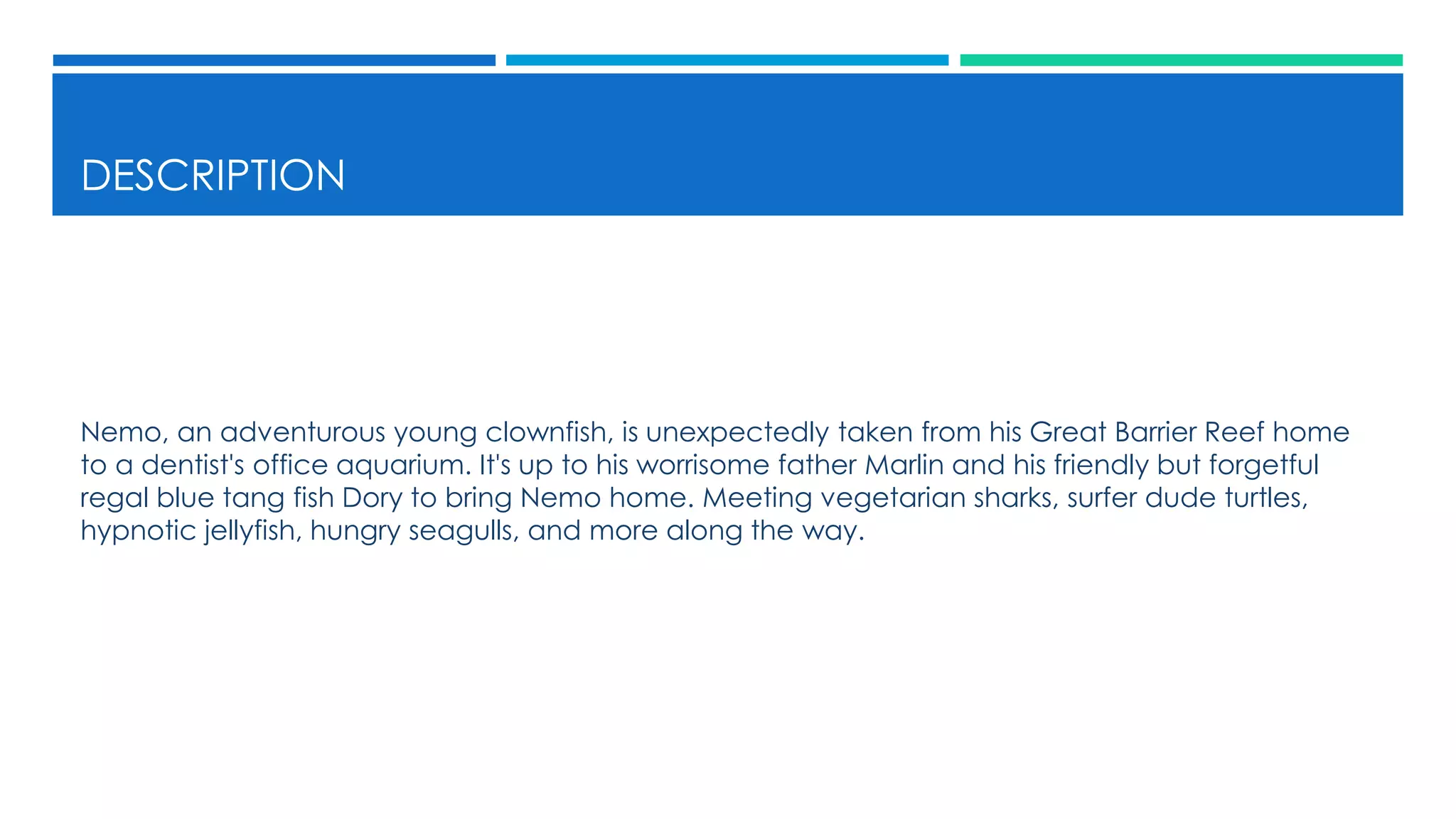 DESCRIPTION

Nemo, an adventurous young clownfish, is unexpectedly taken from his Great Barrier Reef home to a dentist's office aquarium. It's up to his worrisome father Marlin and his friendly but forgetful regal blue tang fish Dory to bring Nemo home. Meeting vegetarian sharks, surfer dude turtles, hypnotic jellyfish, hungry seagulls, and more along the way.